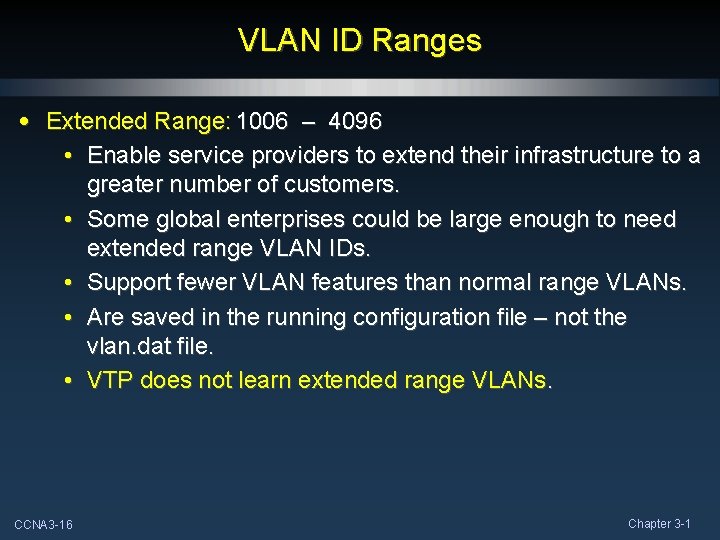 VLAN ID Ranges

• Extended Range: 1006 – 4096
  • Enable service providers to extend their infrastructure to a greater number of customers.
  • Some global enterprises could be large enough to need extended range VLAN IDs.
  • Support fewer VLAN features than normal range VLANs.
  • Are saved in the running configuration file – not the vlan.dat file.
  • VTP does not learn extended range VLANs.

CCNA3-16

Chapter 3-1